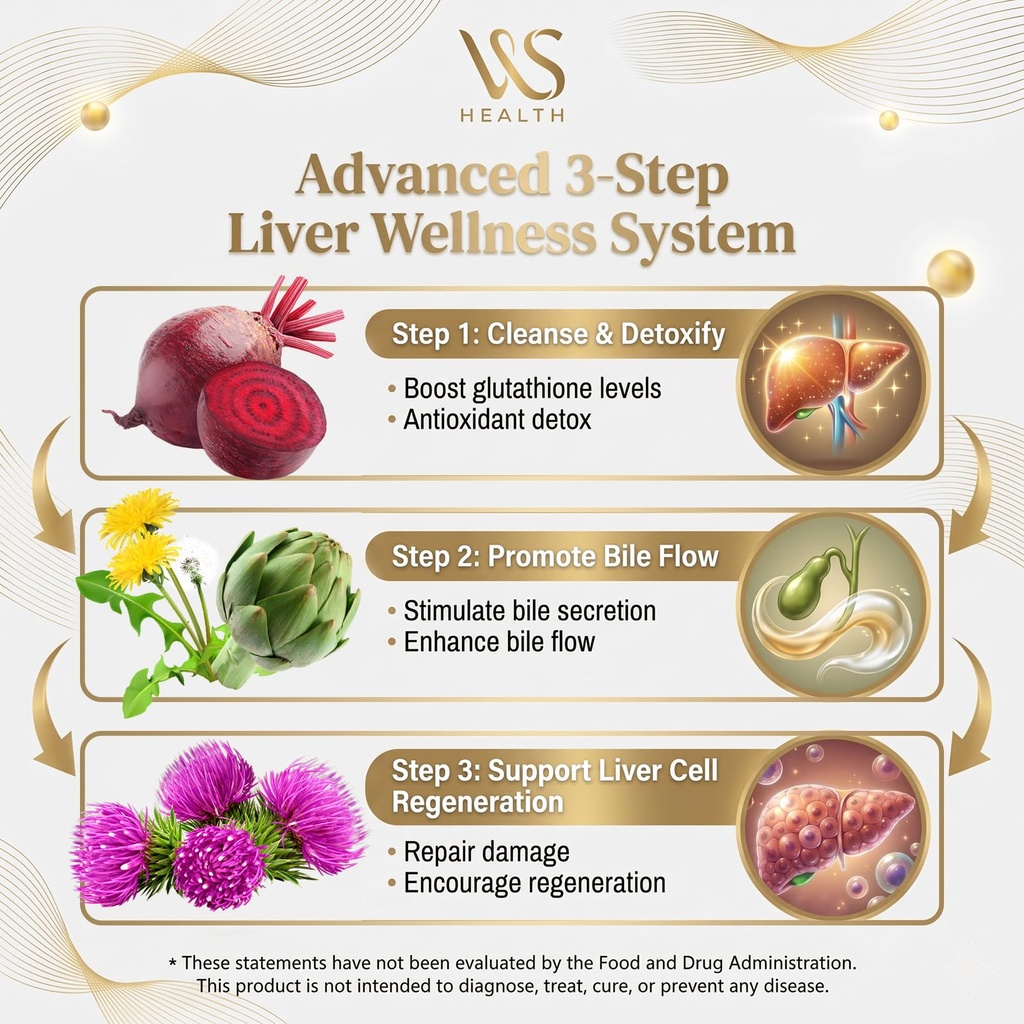 WS
HEALTH

Advanced 3-Step Liver Wellness System

Step 1: Cleanse & Detoxify
• Boost glutathione levels
• Antioxidant detox

Step 2: Promote Bile Flow
• Stimulate bile secretion
• Enhance bile flow

Step 3: Support Liver Cell Regeneration
• Repair damage
• Encourage regeneration

* These statements have not been evaluated by the Food and Drug Administration. This product is not intended to diagnose, treat, cure, or prevent any disease.